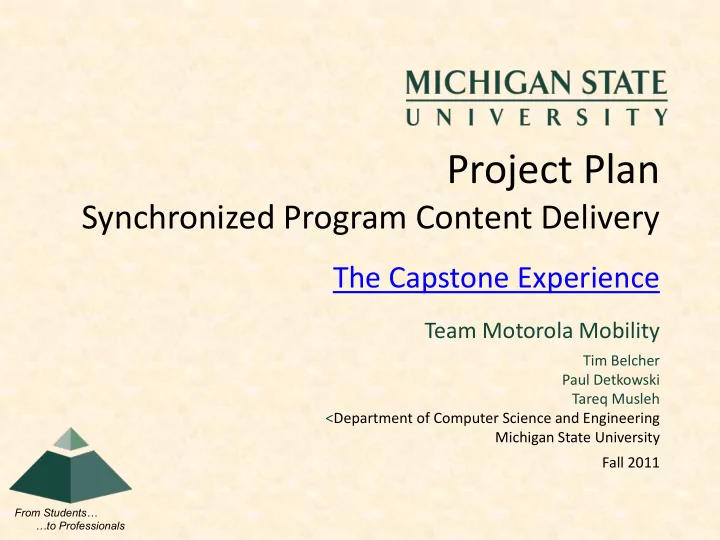 MICHIGAN STATE
UNIVERSITY

Project Plan
Synchronized Program Content Delivery

The Capstone Experience

Team Motorola Mobility

Tim Belcher
Paul Detkowski
Tareq Musleh
<Department of Computer Science and Engineering
Michigan State University

Fall 2011

From Students…
…to Professionals